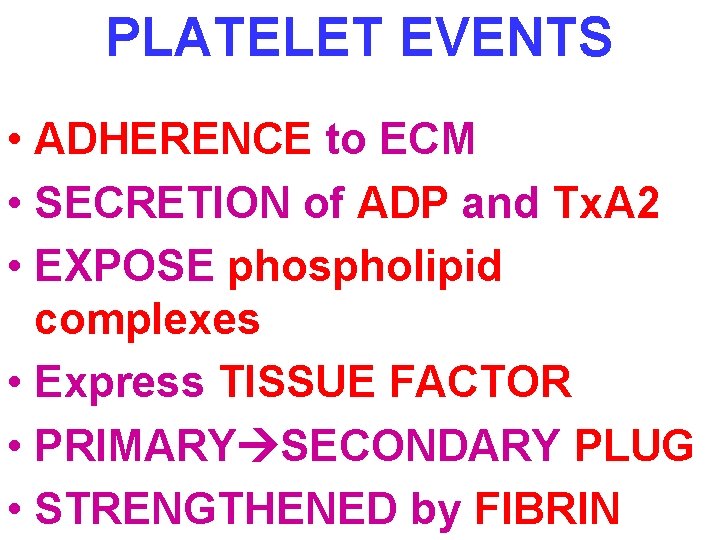 PLATELET EVENTS

• ADHERENCE to ECM
• SECRETION of ADP and TxA2
• EXPOSE phospholipid complexes
• Express TISSUE FACTOR
• PRIMARY→SECONDARY PLUG
• STRENGTHENED by FIBRIN